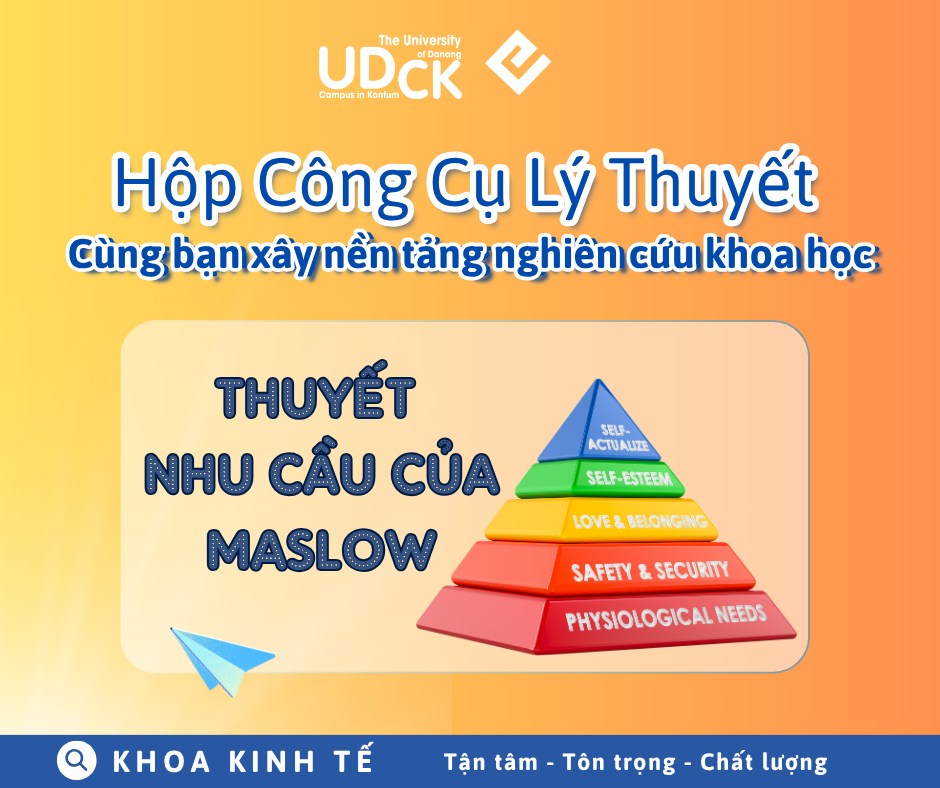 The University of Danang
UDCK
Campus in Kontum

Hộp Công Cụ Lý Thuyết
Cùng bạn xây nền tảng nghiên cứu khoa học

THUYẾT NHU CẦU CỦA MASLOW

SELF-ACTUALIZE
SELF-ESTEEM
LOVE & BELONGING
SAFETY & SECURITY
PHYSIOLOGICAL NEEDS

KHOA KINH TẾ
Tận tâm - Tôn trọng - Chất lượng